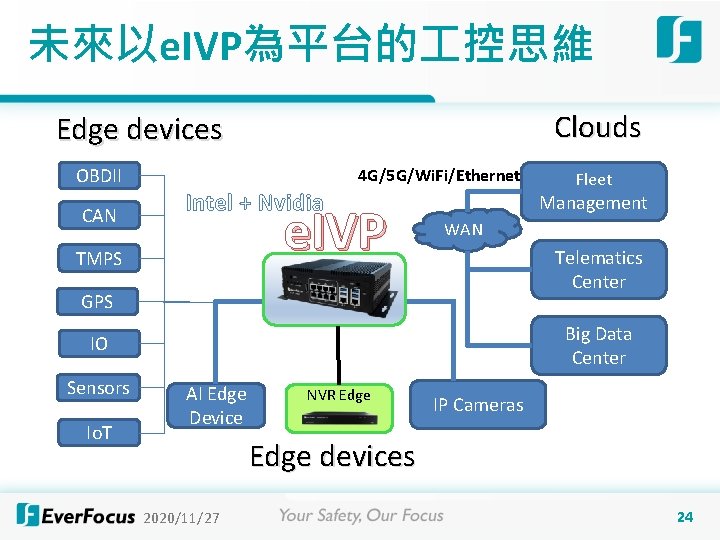 未來以eIVP為平台的工控思維

Edge devices

Clouds

OBDII

CAN

TMPS

GPS

IO

Sensors

IoT

Intel + Nvidia

eIVP

4G/5G/WiFi/Ethernet

WAN

Fleet Management

Telematics Center

Big Data Center

AI Edge Device

NVR Edge

IP Cameras

Edge devices

EverFocus 2020/11/27

Your Safety, Our Focus

24